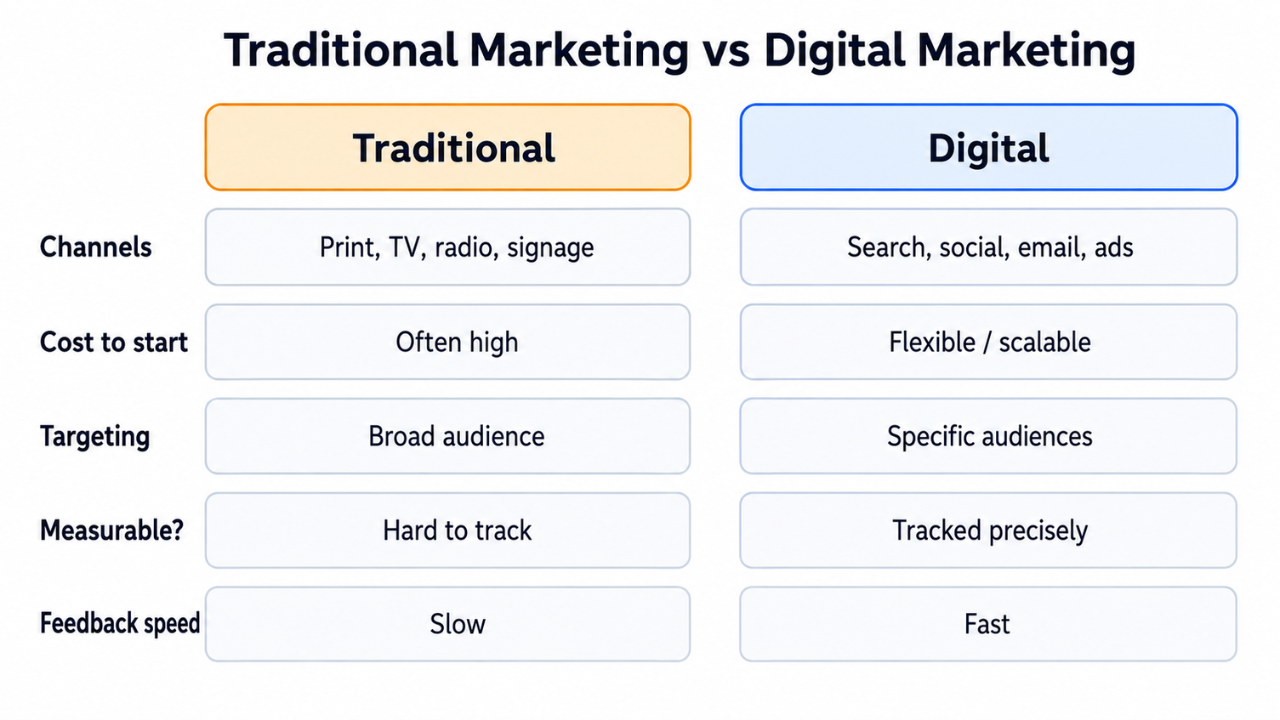 Traditional Marketing vs Digital Marketing

| | Traditional | Digital |
|---|---|---|
| Channels | Print, TV, radio, signage | Search, social, email, ads |
| Cost to start | Often high | Flexible / scalable |
| Targeting | Broad audience | Specific audiences |
| Measurable? | Hard to track | Tracked precisely |
| Feedback speed | Slow | Fast |